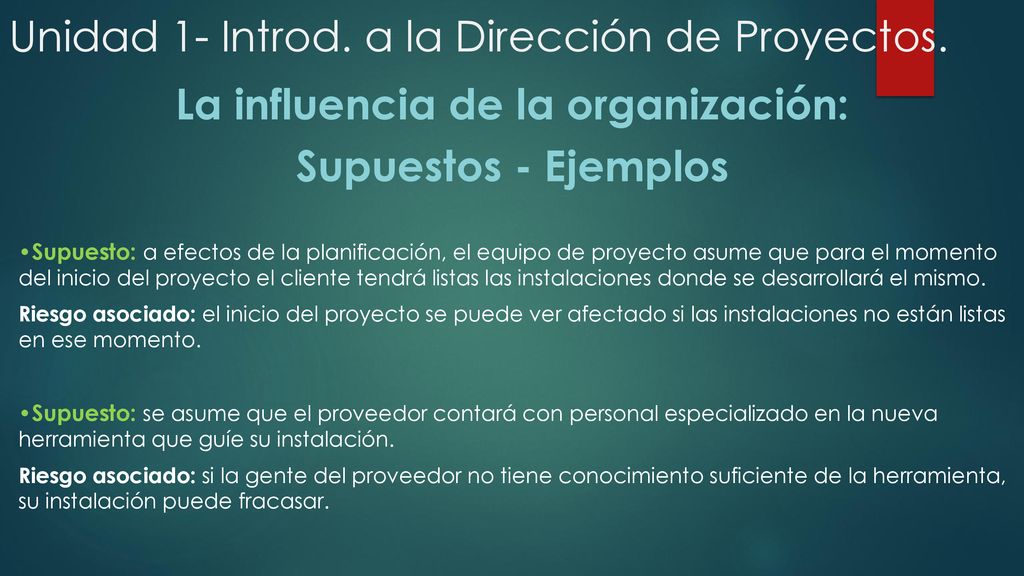 Unidad 1- Introd. a la Dirección de Proyectos.

La influencia de la organización:
Supuestos - Ejemplos

•Supuesto: a efectos de la planificación, el equipo de proyecto asume que para el momento del inicio del proyecto el cliente tendrá listas las instalaciones donde se desarrollará el mismo.

Riesgo asociado: el inicio del proyecto se puede ver afectado si las instalaciones no están listas en ese momento.

•Supuesto: se asume que el proveedor contará con personal especializado en la nueva herramienta que guíe su instalación.

Riesgo asociado: si la gente del proveedor no tiene conocimiento suficiente de la herramienta, su instalación puede fracasar.